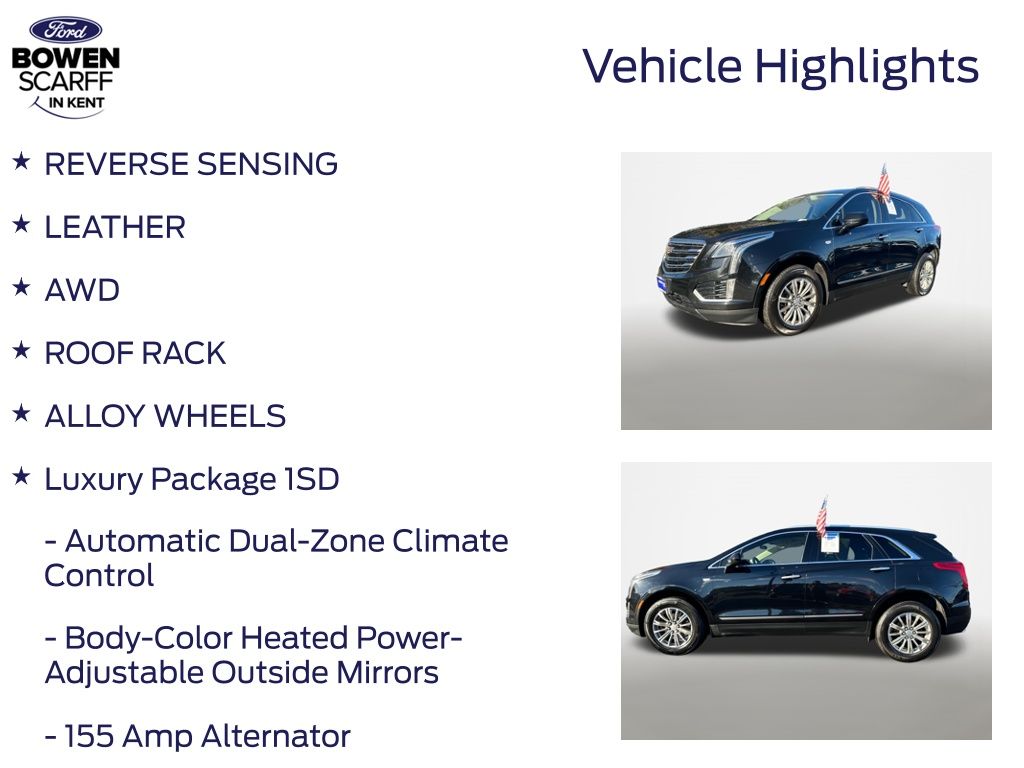 Ford
BOWEN
SCARFF
IN KENT

Vehicle Highlights

★ REVERSE SENSING

★ LEATHER

★ AWD

★ ROOF RACK

★ ALLOY WHEELS

★ Luxury Package 1SD

- Automatic Dual-Zone Climate Control

- Body-Color Heated Power-Adjustable Outside Mirrors

- 155 Amp Alternator